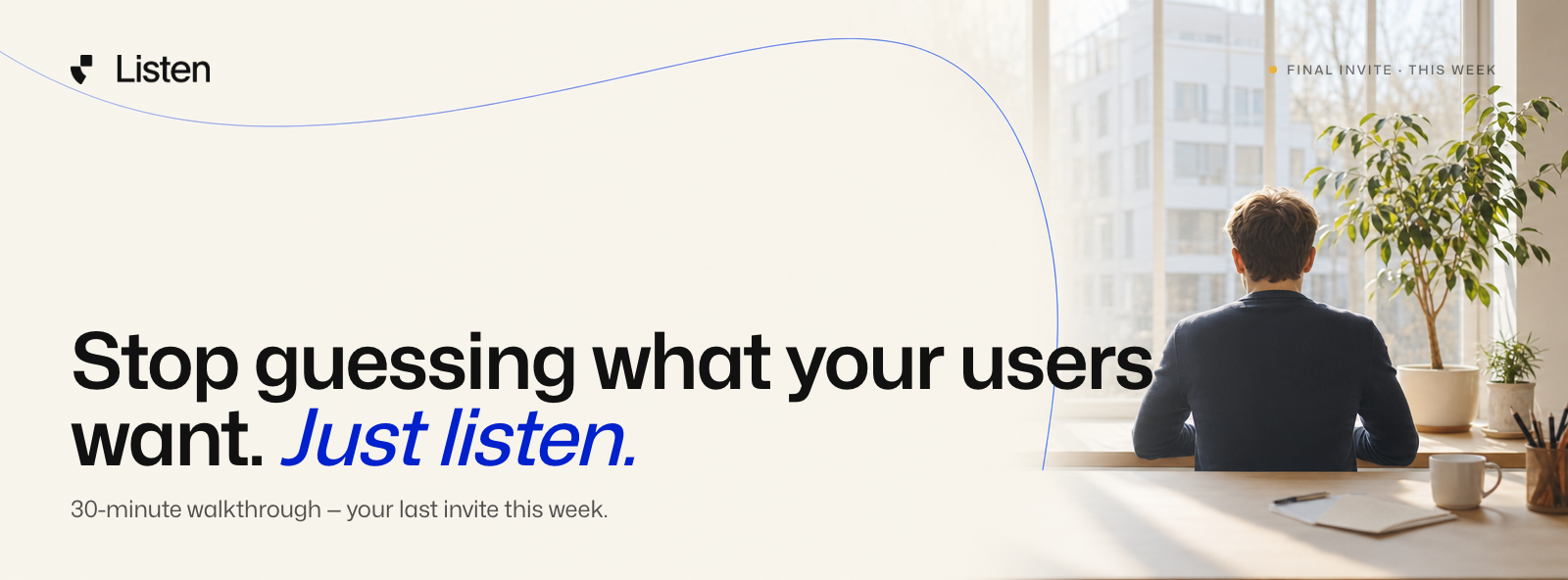 Listen

FINAL INVITE · THIS WEEK

Stop guessing what your users want. Just listen.

30-minute walkthrough — your last invite this week.